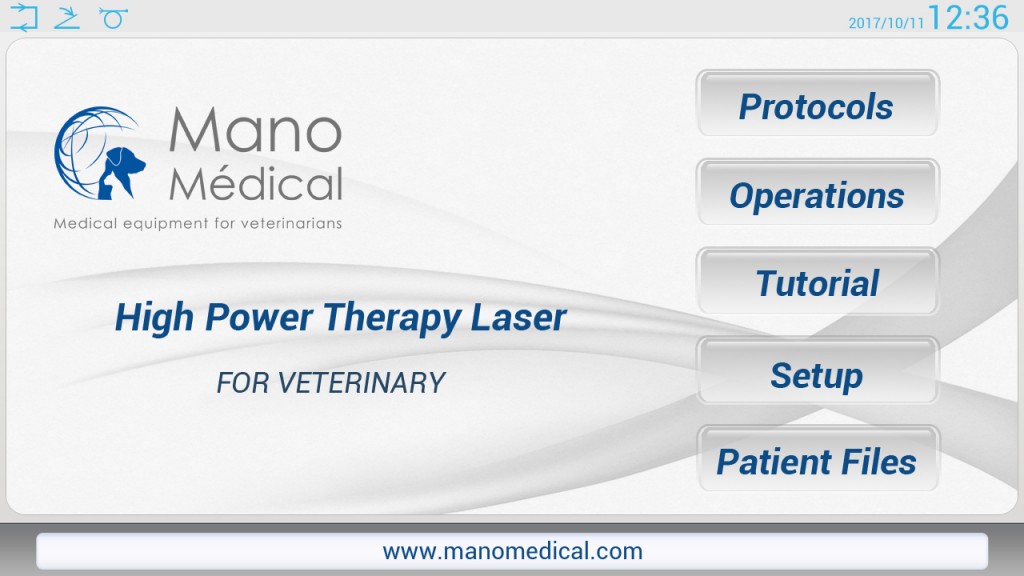 2017/10/11 12:36

Mano Médical
Medical equipment for veterinarians

High Power Therapy Laser

FOR VETERINARY

Protocols

Operations

Tutorial

Setup

Patient Files

www.manomedical.com